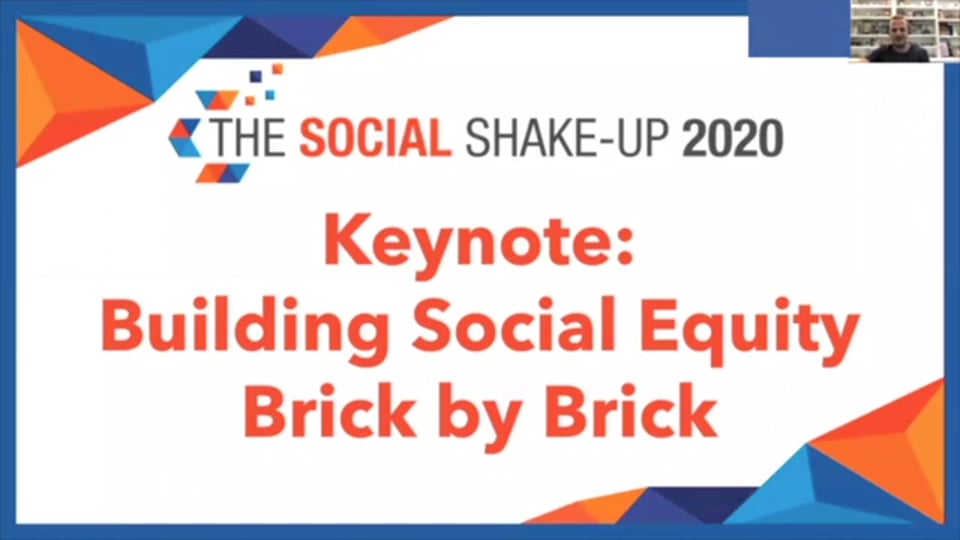 THE SOCIAL SHAKE-UP 2020

Keynote: Building Social Equity Brick by Brick